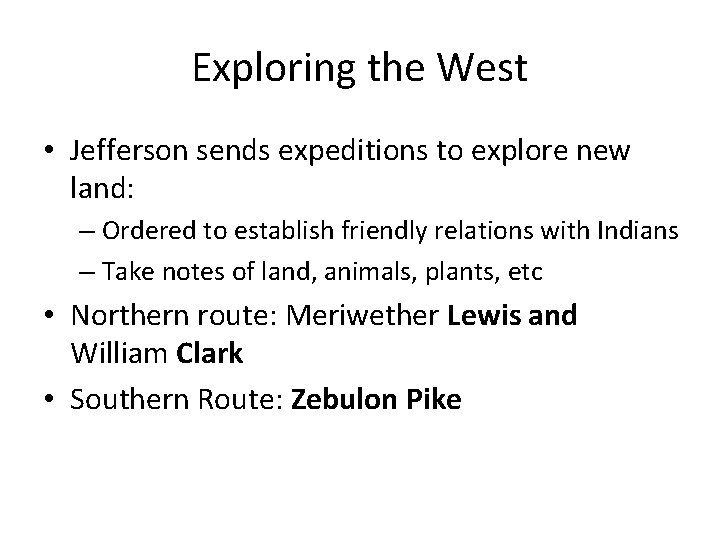 Exploring the West

• Jefferson sends expeditions to explore new land:
– Ordered to establish friendly relations with Indians
– Take notes of land, animals, plants, etc
• Northern route: Meriwether Lewis and William Clark
• Southern Route: Zebulon Pike